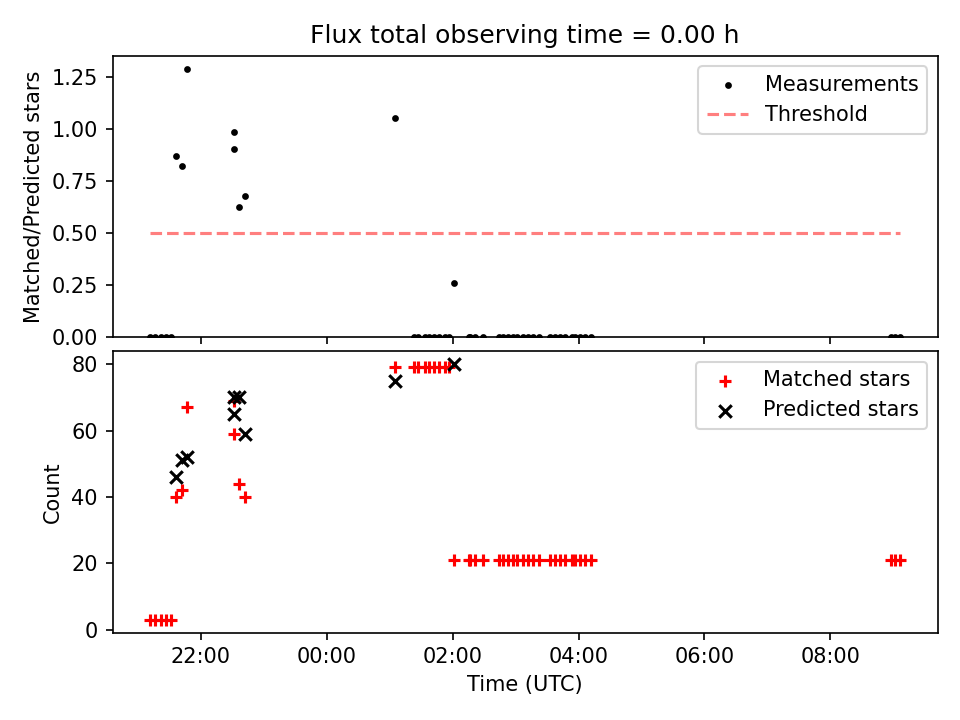 Flux total observing time = 0.00 h

Matched/Predicted stars

1.25
1.00
0.75
0.50
0.25
0.00

Measurements
Threshold

Count

80
60
40
20
0

Matched stars
Predicted stars

22:00
00:00
02:00
04:00
06:00
08:00

Time (UTC)